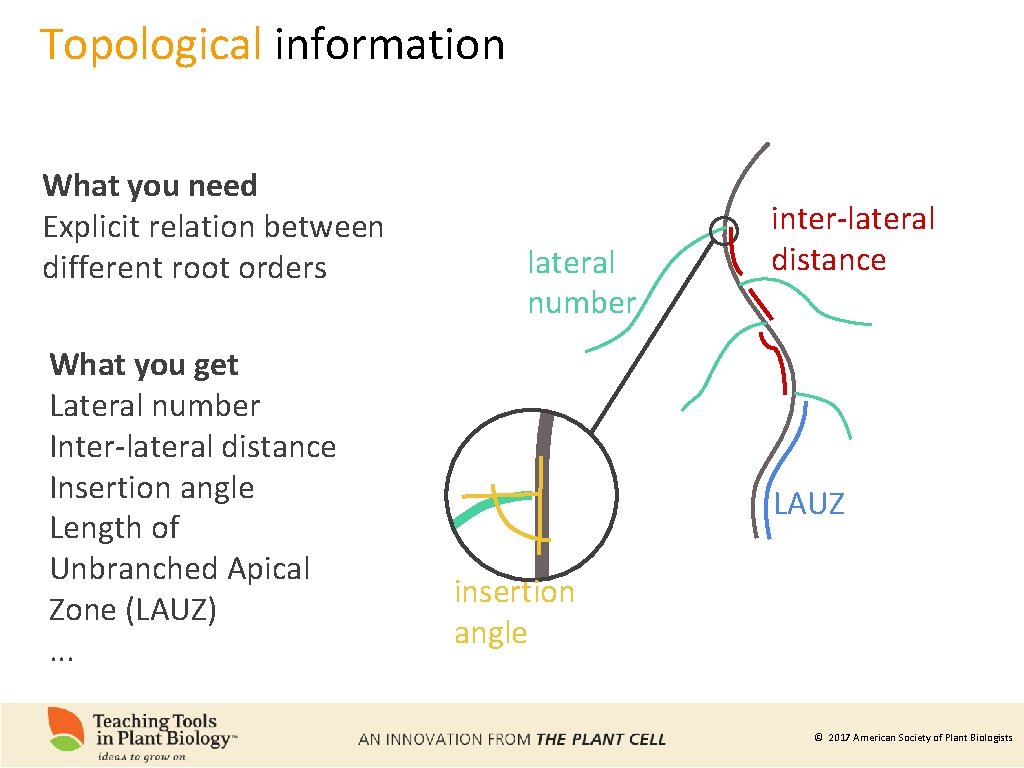 Topological information

What you need
Explicit relation between different root orders

What you get
Lateral number
Inter-lateral distance
Insertion angle
Length of Unbranched Apical Zone (LAUZ)
...

lateral number

inter-lateral distance

LAUZ

insertion angle

Teaching Tools in Plant Biology™
ideas to grow on

AN INNOVATION FROM THE PLANT CELL

© 2017 American Society of Plant Biologists